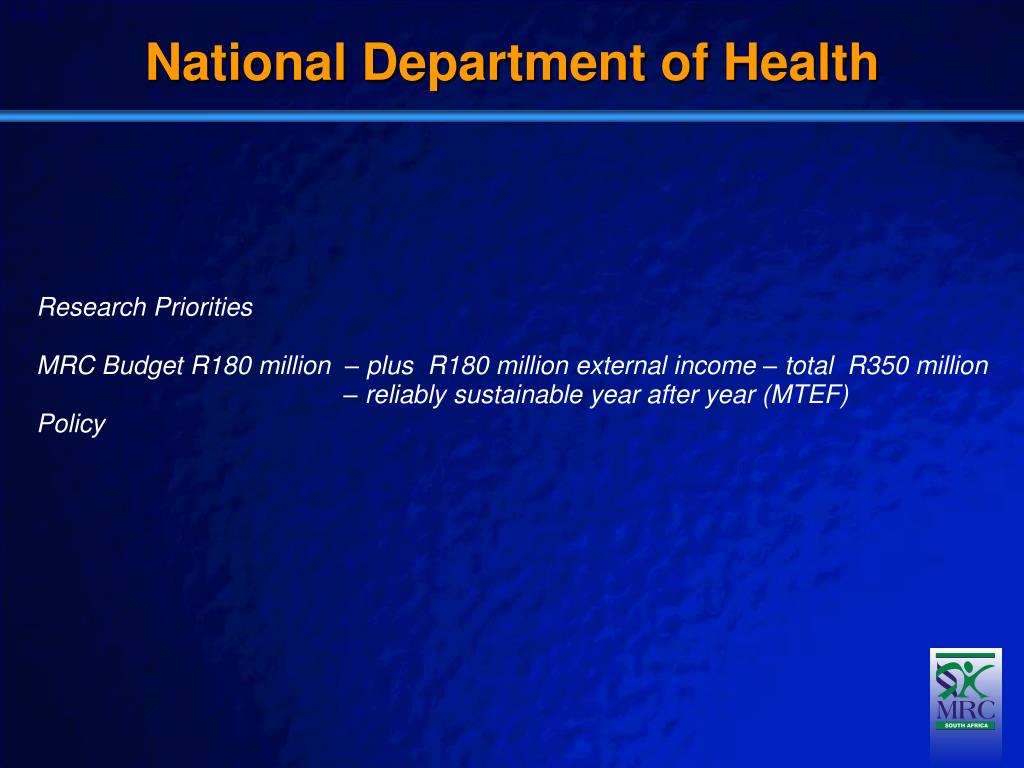 National Department of Health

Research Priorities

MRC Budget R180 million – plus R180 million external income – total R350 million – reliably sustainable year after year (MTEF)
Policy

MRC
SOUTH AFRICA